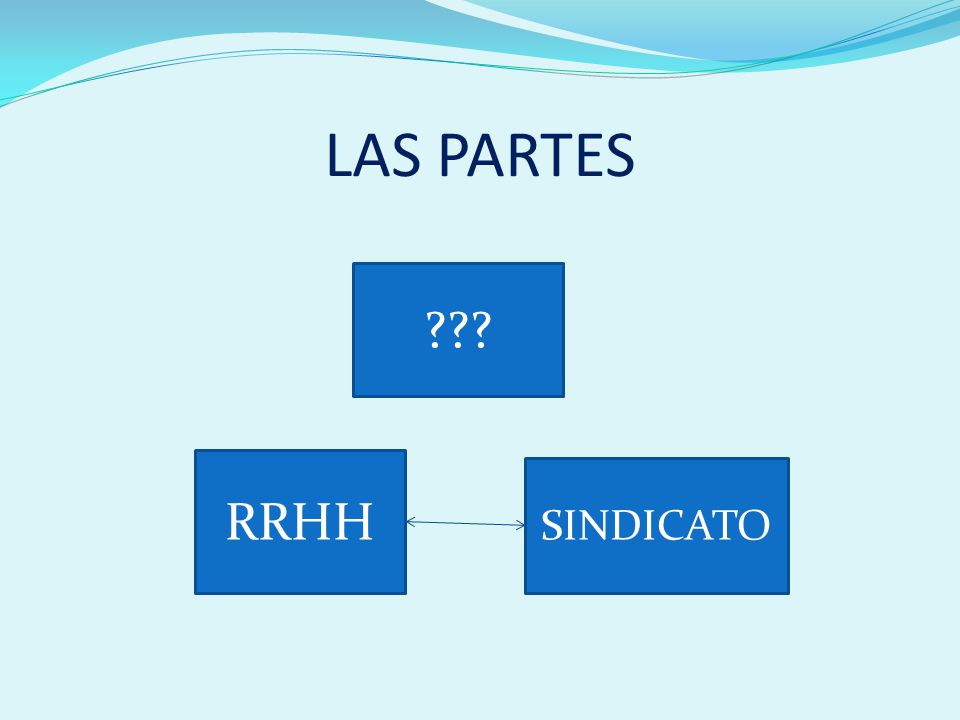 LAS PARTES

???

RRHH

SINDICATO